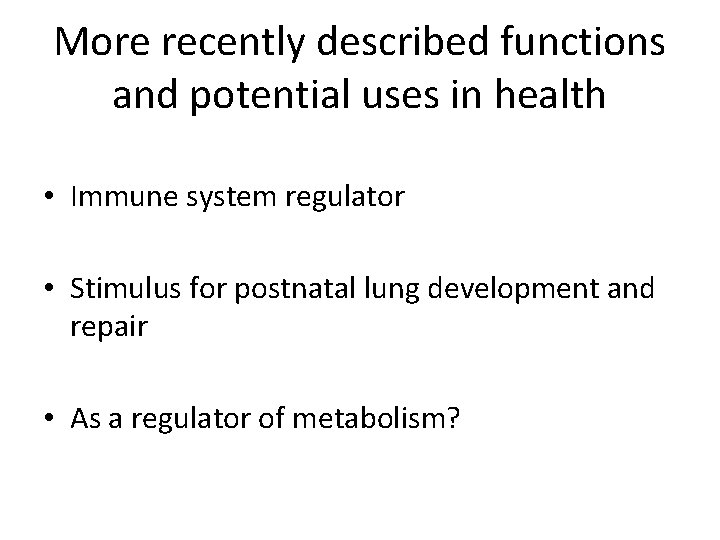 More recently described functions and potential uses in health

• Immune system regulator

• Stimulus for postnatal lung development and repair

• As a regulator of metabolism?